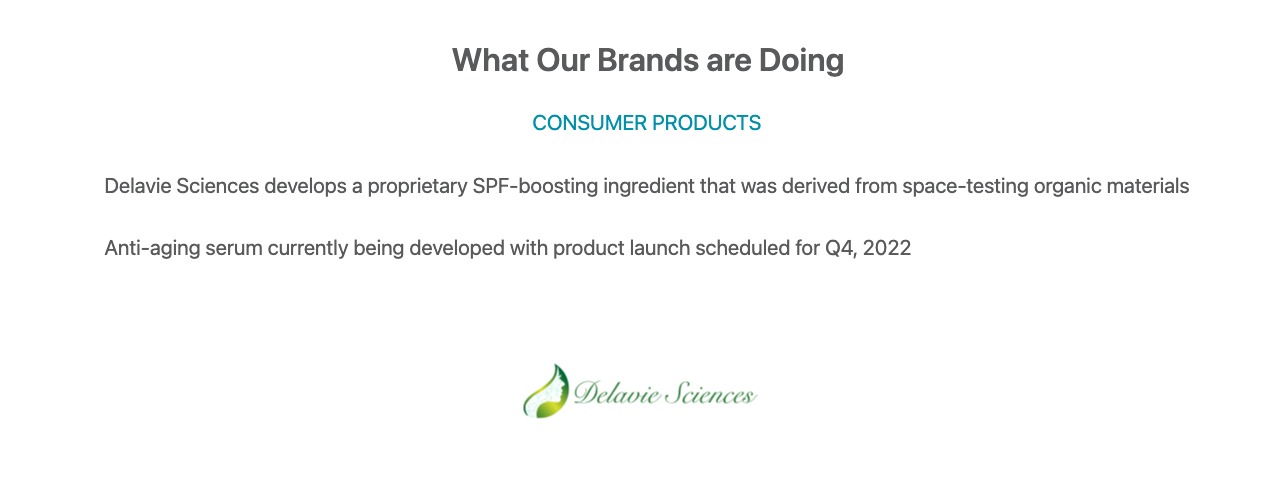 What Our Brands are Doing

CONSUMER PRODUCTS

Delavie Sciences develops a proprietary SPF-boosting ingredient that was derived from space-testing organic materials

Anti-aging serum currently being developed with product launch scheduled for Q4, 2022

Delavie Sciences